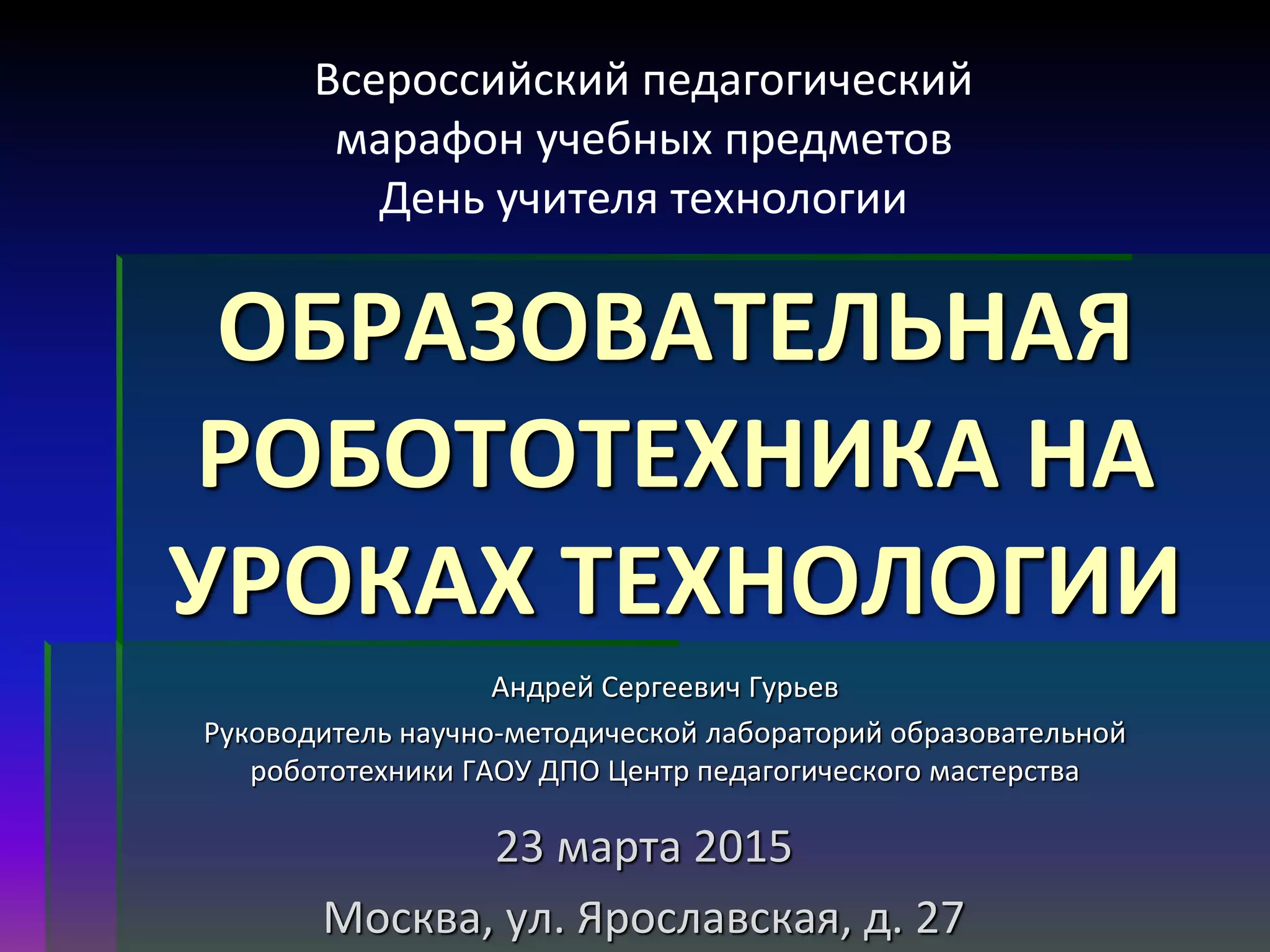 Всероссийский педагогический марафон учебных предметов
День учителя технологии

ОБРАЗОВАТЕЛЬНАЯ РОБОТОТЕХНИКА НА УРОКАХ ТЕХНОЛОГИИ

Андрей Сергеевич Гурьев
Руководитель научно-методической лабораторий образовательной робототехники ГАОУ ДПО Центр педагогического мастерства

23 марта 2015
Москва, ул. Ярославская, д. 27